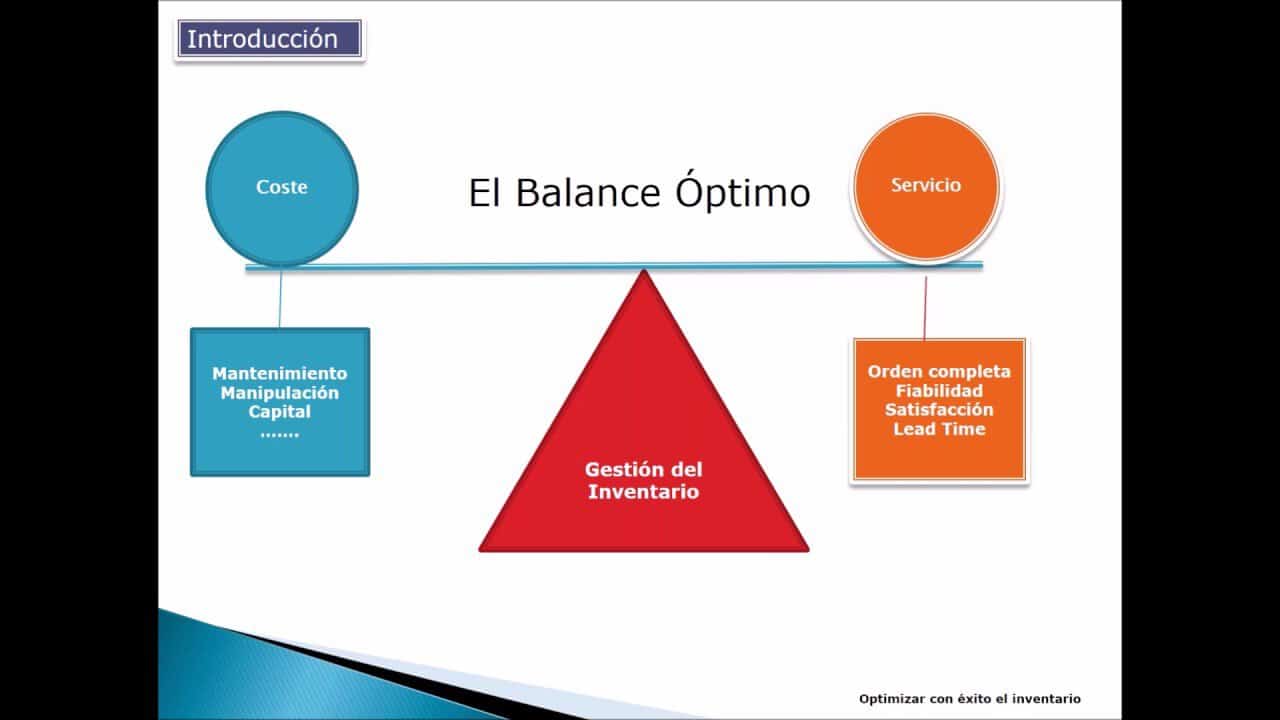 Introducción

Coste

El Balance Óptimo

Servicio

Mantenimiento
Manipulación
Capital
.......

Gestión del Inventario

Orden completa
Fiabilidad
Satisfacción
Lead Time

Optimizar con éxito el inventario